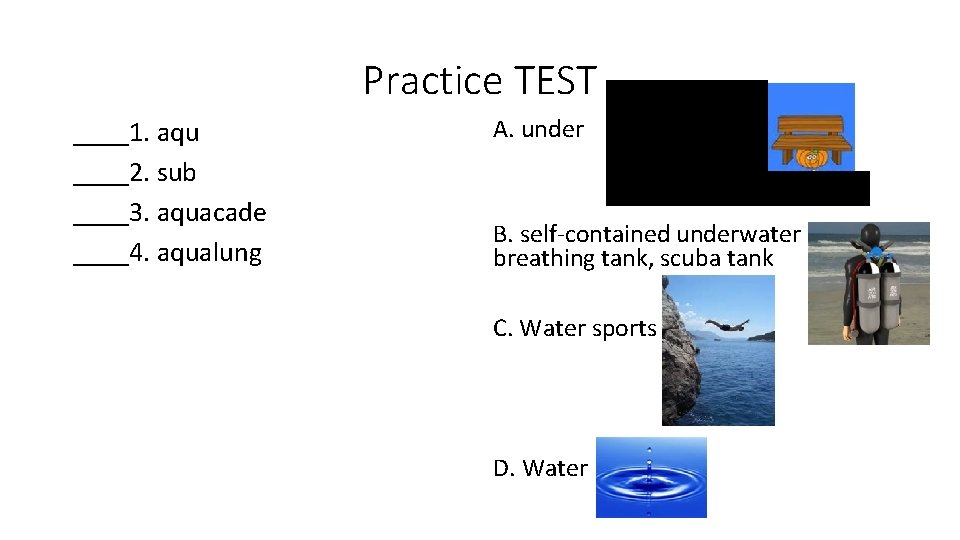 Practice TEST

____1. aqu
____2. sub
____3. aquacade
____4. aqualung

A. under

B. self-contained underwater breathing tank, scuba tank

C. Water sports

D. Water